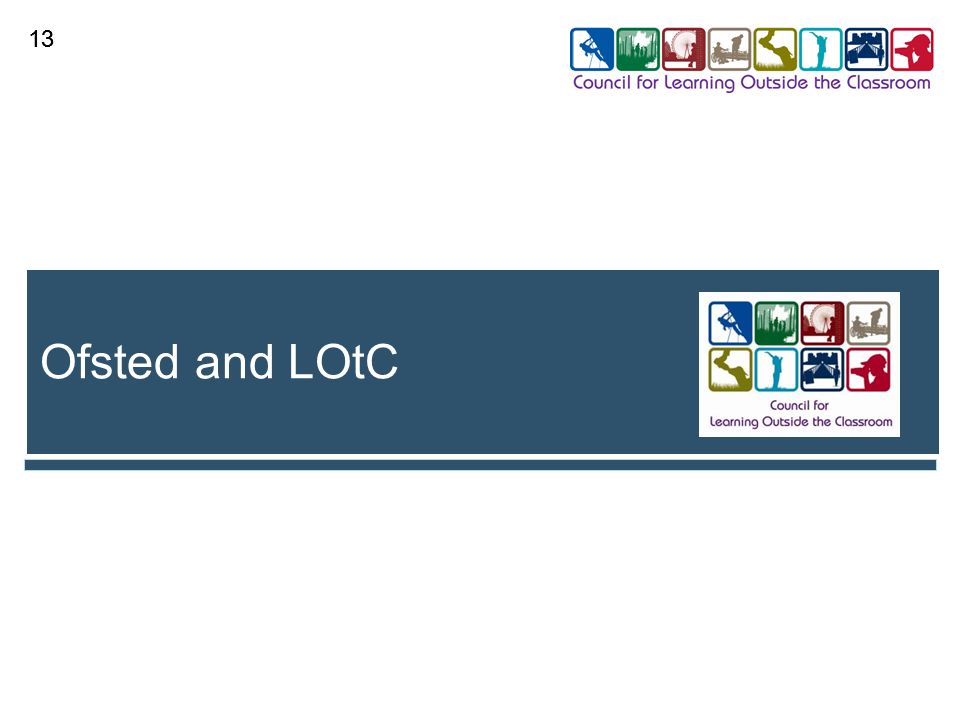 13

Council for Learning Outside the Classroom

Ofsted and LOtC

Council for
Learning Outside the Classroom